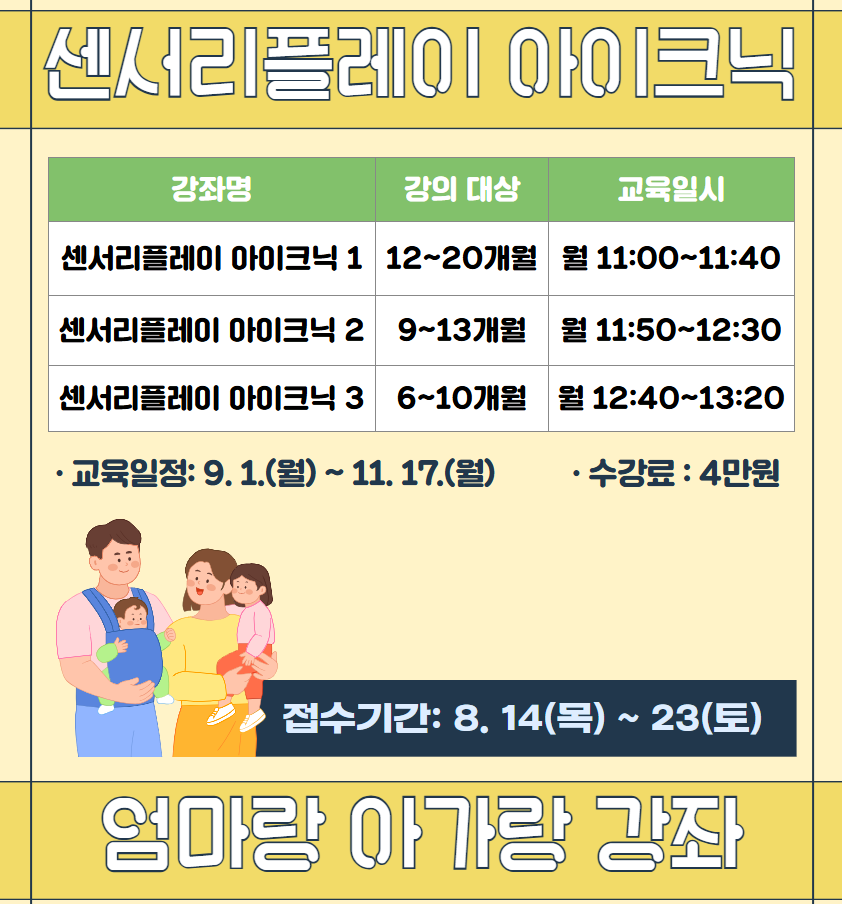 센서리플레이 아이크닉

| 강좌명 | 강의 대상 | 교육일시 |
|---|---|---|
| 센서리플레이 아이크닉 1 | 12~20개월 | 월 11:00~11:40 |
| 센서리플레이 아이크닉 2 | 9~13개월 | 월 11:50~12:30 |
| 센서리플레이 아이크닉 3 | 6~10개월 | 월 12:40~13:20 |

· 교육일정: 9. 1.(월) ~ 11. 17.(월)

· 수강료 : 4만원

접수기간: 8. 14(목) ~ 23(토)

엄마랑 아가랑 강좌